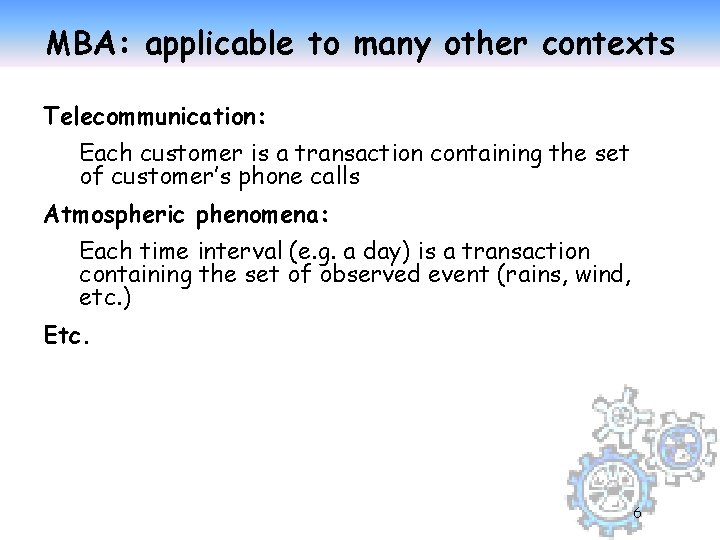 MBA: applicable to many other contexts

Telecommunication:

Each customer is a transaction containing the set of customer's phone calls

Atmospheric phenomena:

Each time interval (e.g. a day) is a transaction containing the set of observed event (rains, wind, etc.)

Etc.

6